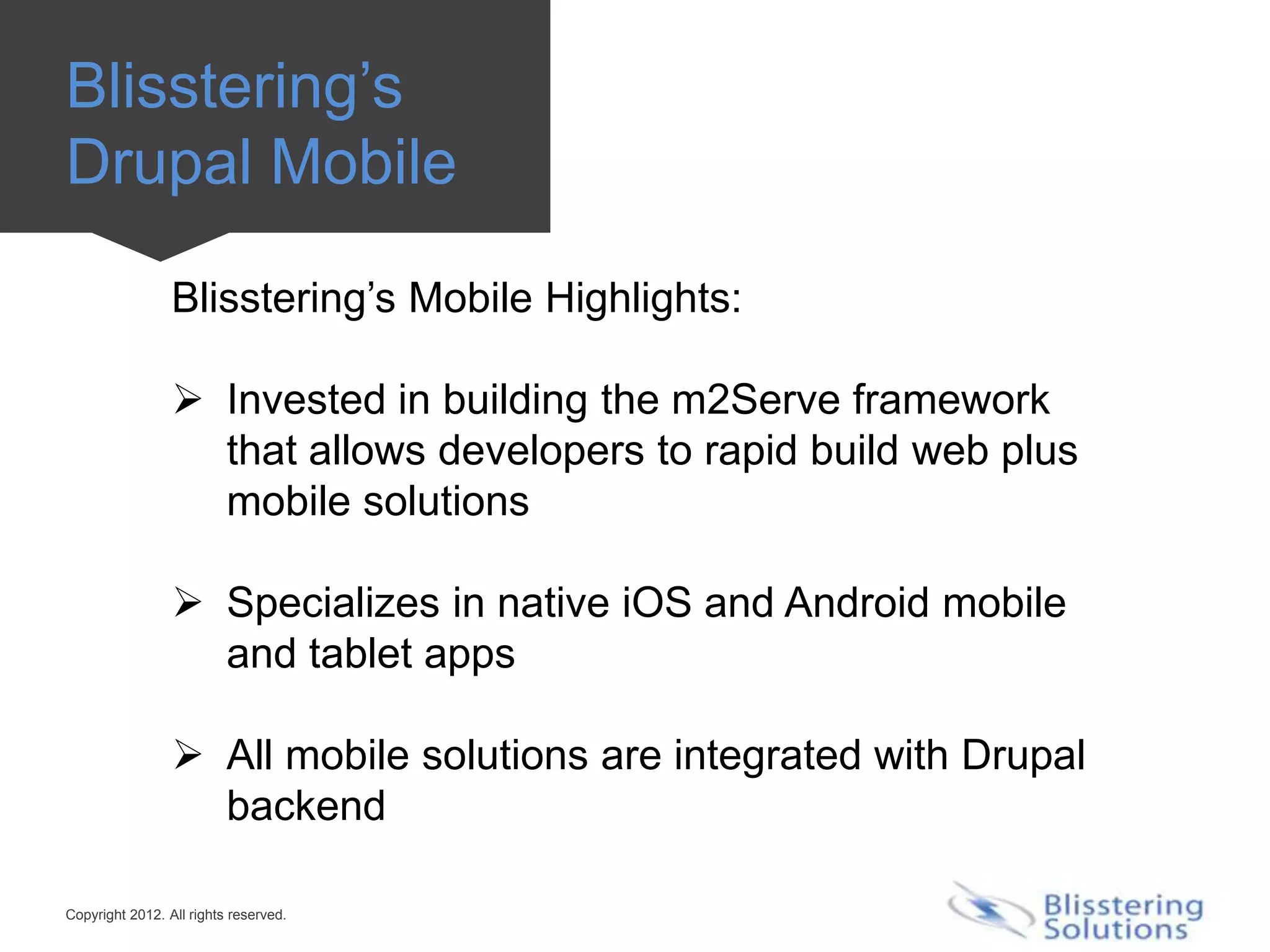 Blisstering's Drupal Mobile

Blisstering's Mobile Highlights:

➢ Invested in building the m2Serve framework that allows developers to rapid build web plus mobile solutions

➢ Specializes in native iOS and Android mobile and tablet apps

➢ All mobile solutions are integrated with Drupal backend

Copyright 2012. All rights reserved.

Blisstering Solutions